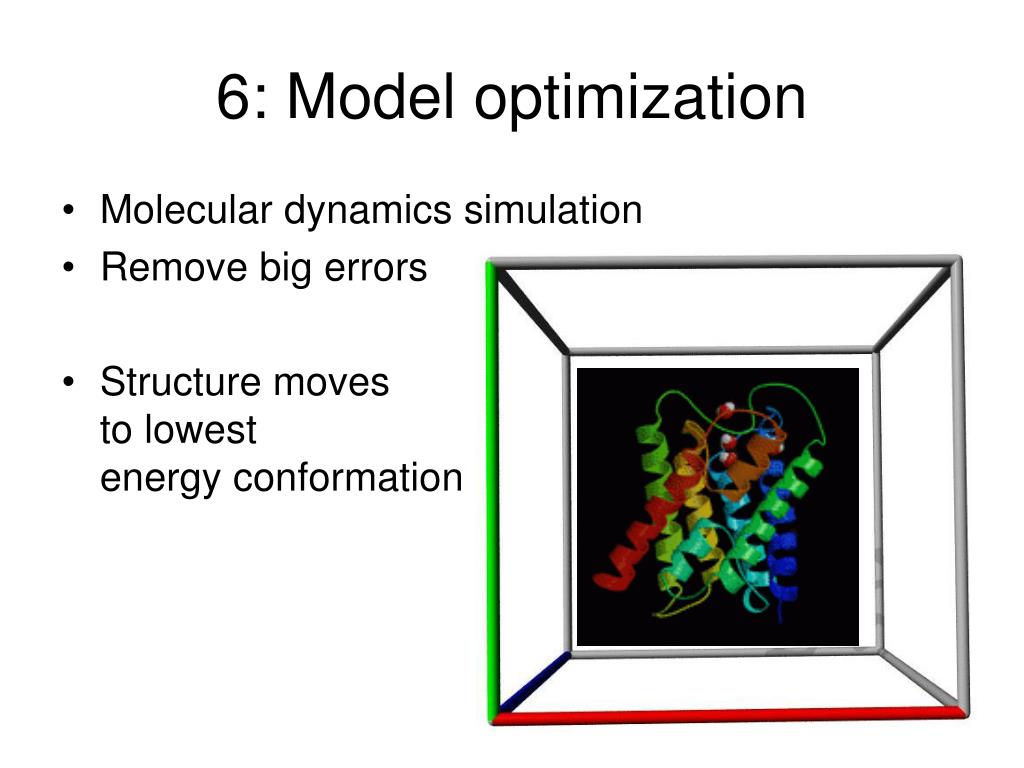 6: Model optimization

• Molecular dynamics simulation
• Remove big errors

• Structure moves to lowest energy conformation